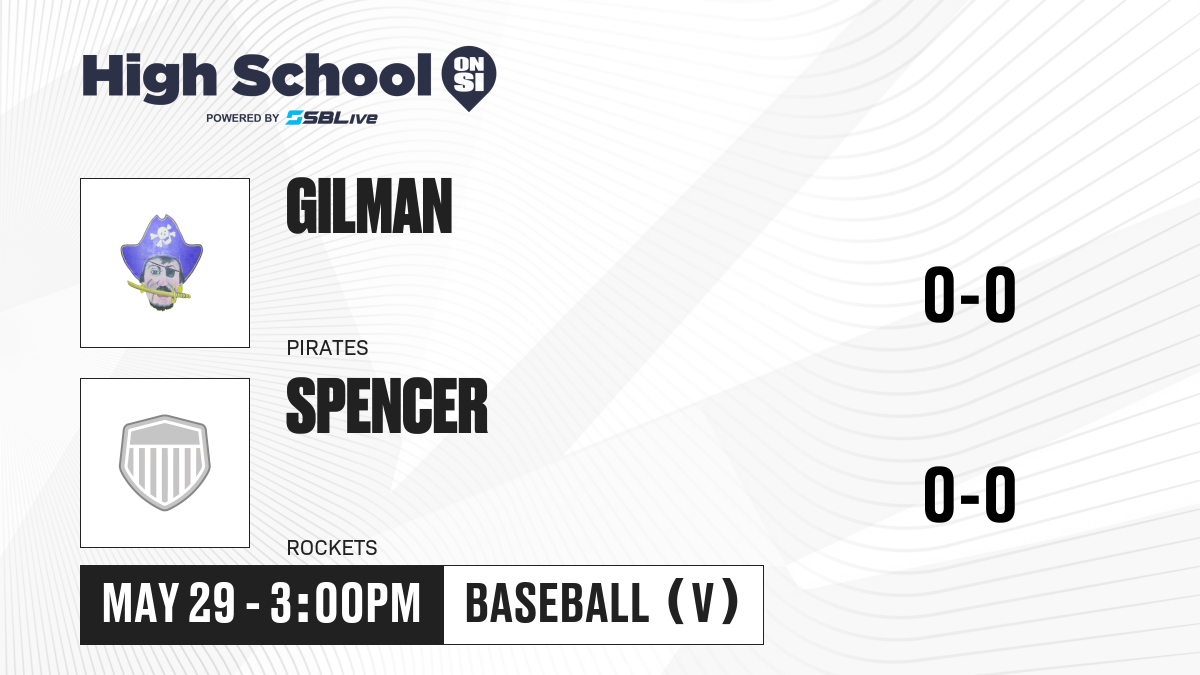 High School ON SI
POWERED BY SBLive

GILMAN
PIRATES
0-0

SPENCER
ROCKETS
0-0

MAY 29 - 3:00PM
BASEBALL (V)